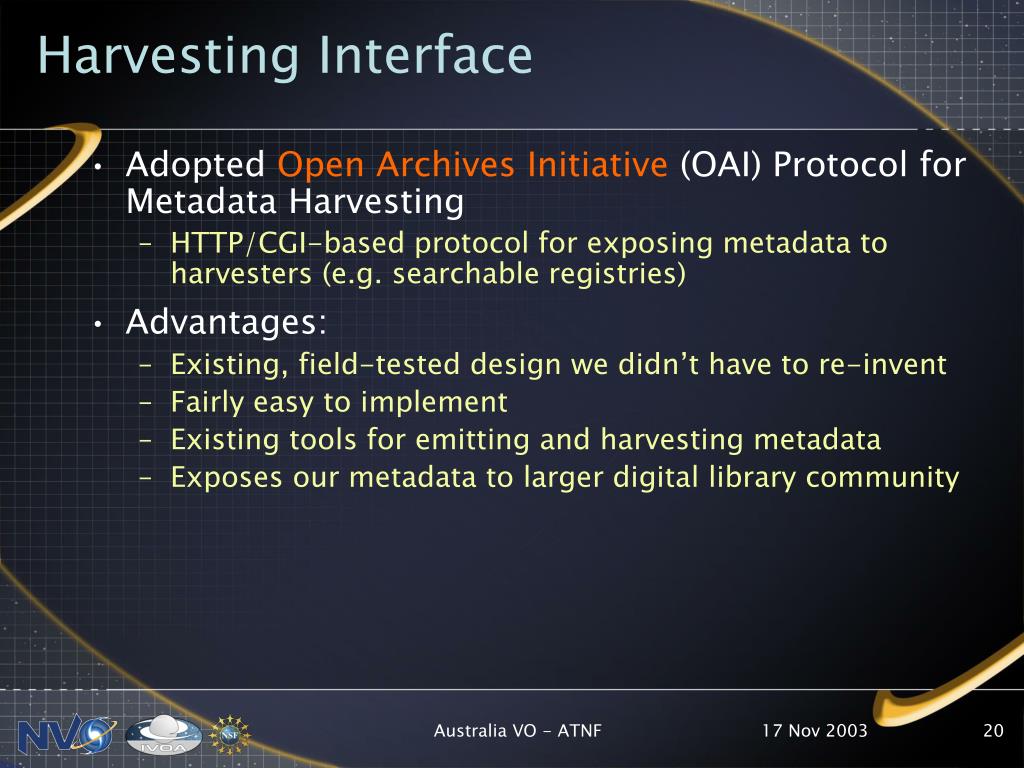 Harvesting Interface

• Adopted Open Archives Initiative (OAI) Protocol for Metadata Harvesting
– HTTP/CGI-based protocol for exposing metadata to harvesters (e.g. searchable registries)

• Advantages:
– Existing, field-tested design we didn't have to re-invent
– Fairly easy to implement
– Existing tools for emitting and harvesting metadata
– Exposes our metadata to larger digital library community

NVO IVOA NSF

Australia VO - ATNF

17 Nov 2003

20